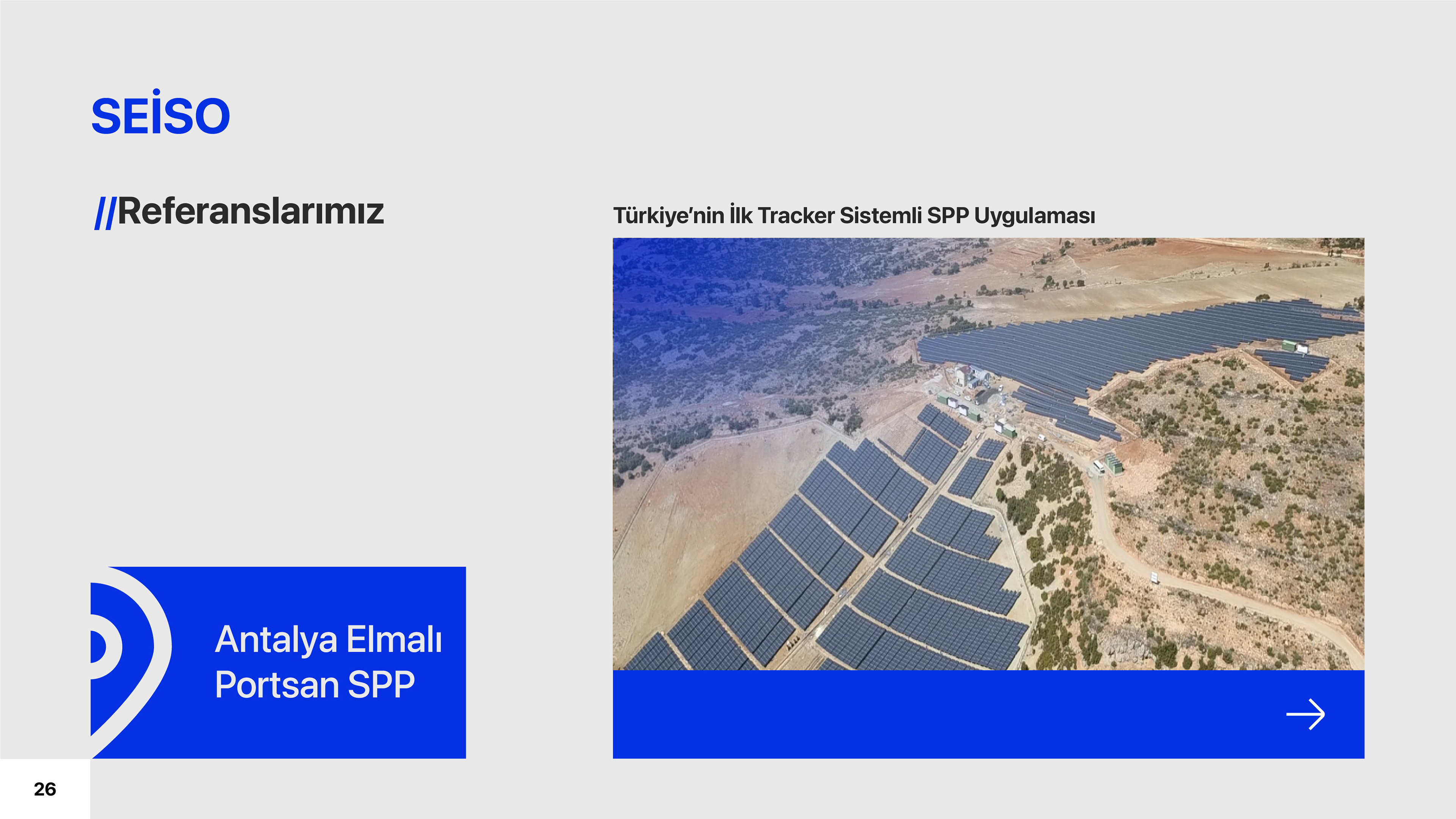 SEİSO

//Referanslarımız

Türkiye'nin İlk Tracker Sistemli SPP Uygulaması

Antalya Elmalı Portsan SPP

26